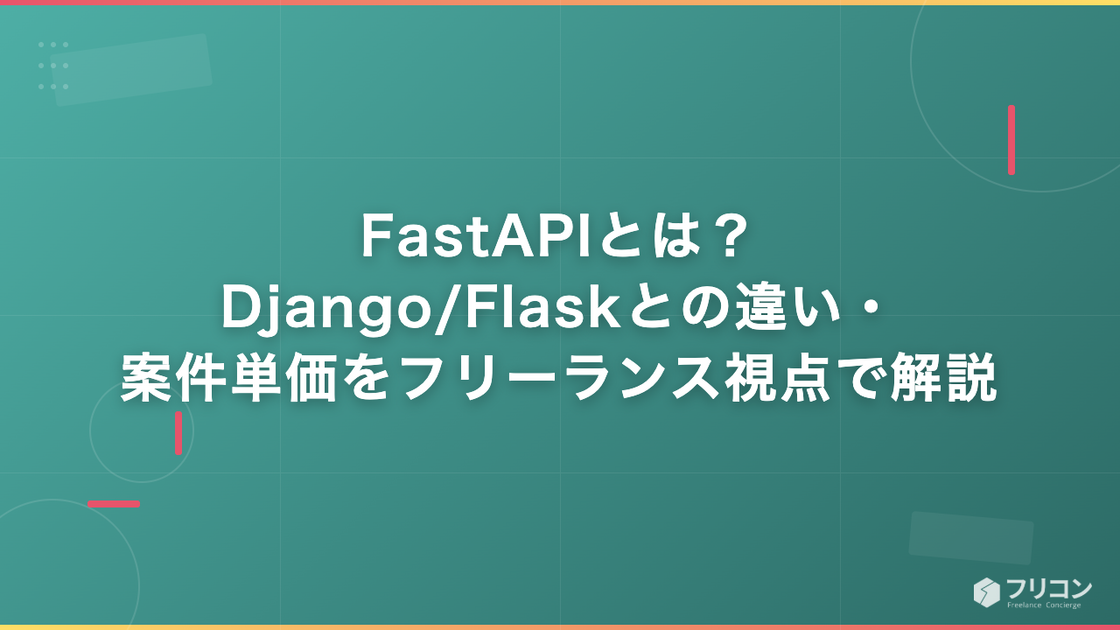 FastAPIとは？
Django/Flaskとの違い・
案件単価をフリーランス視点で解説

フリコン
Freelance Concierge